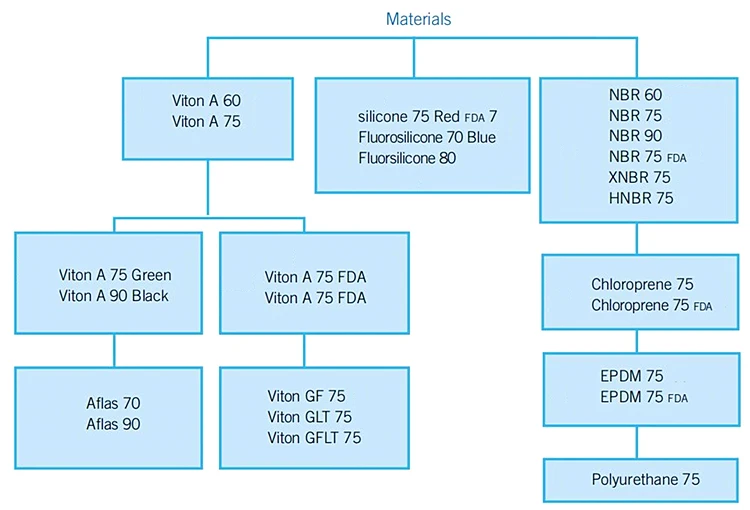 Materials

Viton A 60
Viton A 75

silicone 75 Red FDA 7
Fluorosilicone 70 Blue
Fluorsilicone 80

NBR 60
NBR 75
NBR 90
NBR 75 FDA
XNBR 75
HNBR 75

Viton A 75 Green
Viton A 90 Black

Viton A 75 FDA
Viton A 75 FDA

Chloroprene 75
Chloroprene 75 FDA

Aflas 70
Aflas 90

Viton GF 75
Viton GLT 75
Viton GFLT 75

EPDM 75
EPDM 75 FDA

Polyurethane 75